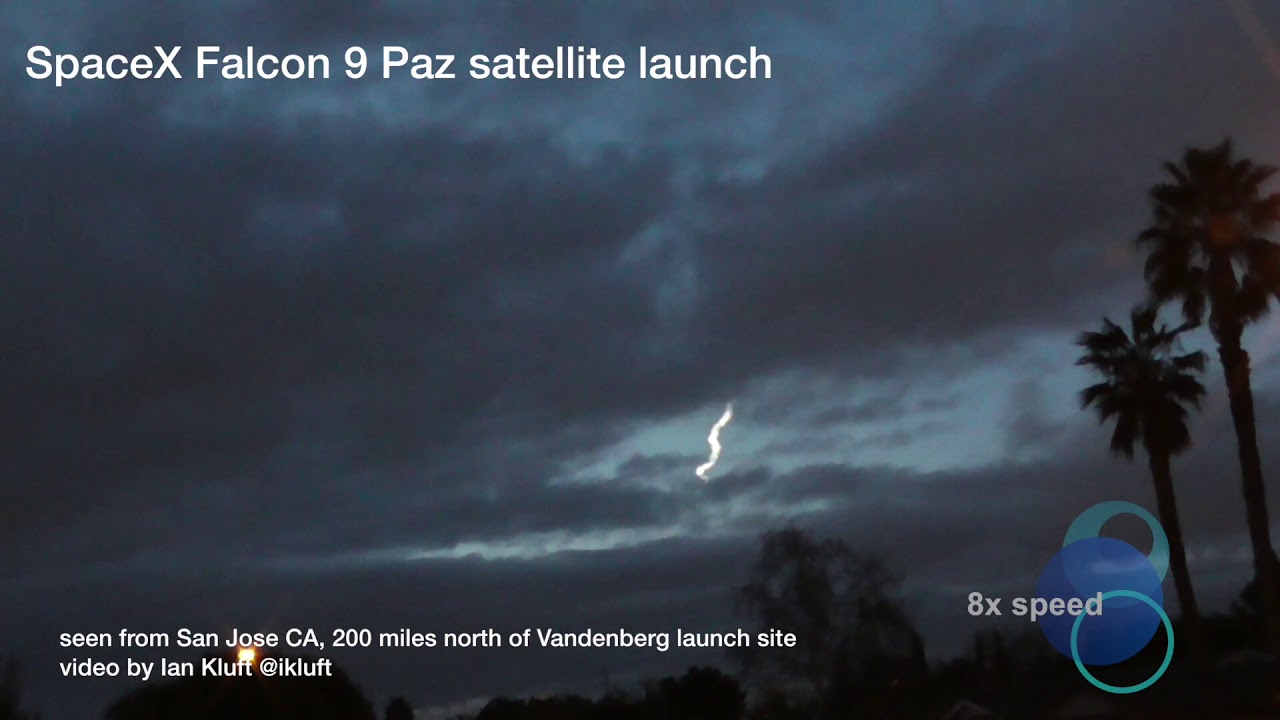 SpaceX Falcon 9 Paz satellite launch

8x speed

seen from San Jose CA, 200 miles north of Vandenberg launch site
video by Ian Kluft @ikluft